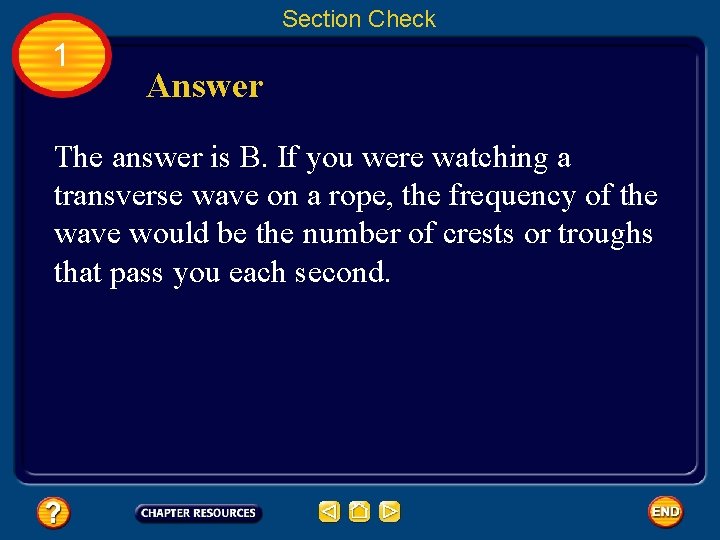 Section Check

1

Answer

The answer is B. If you were watching a transverse wave on a rope, the frequency of the wave would be the number of crests or troughs that pass you each second.

?

CHAPTER RESOURCES

END